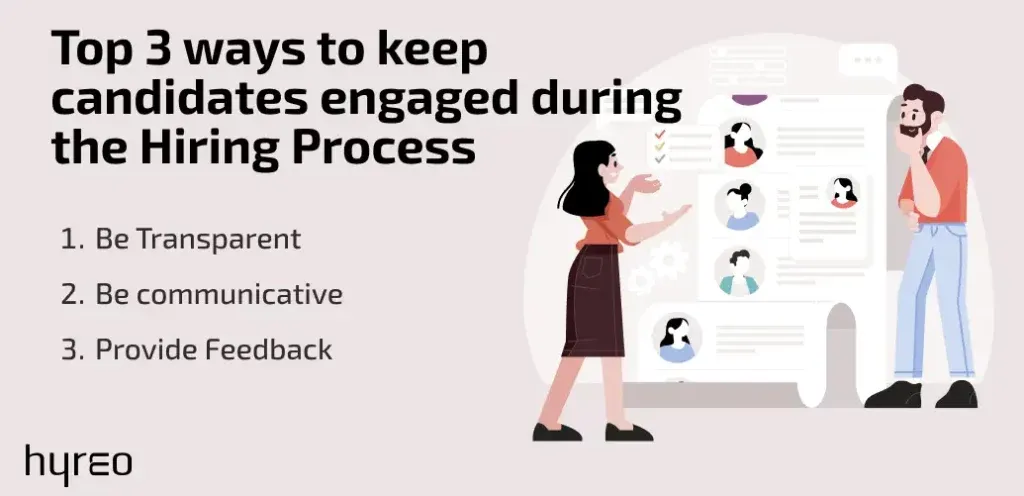 Top 3 ways to keep candidates engaged during the Hiring Process

1. Be Transparent
2. Be communicative
3. Provide Feedback

hyreo